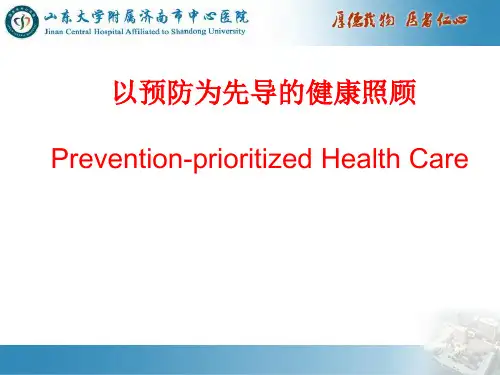 山东大学附属济南市中心医院
Jinan Central Hospital Affiliated to Shandong University

厚德载物 医者仁心

以预防为先导的健康照顾

Prevention-prioritized Health Care